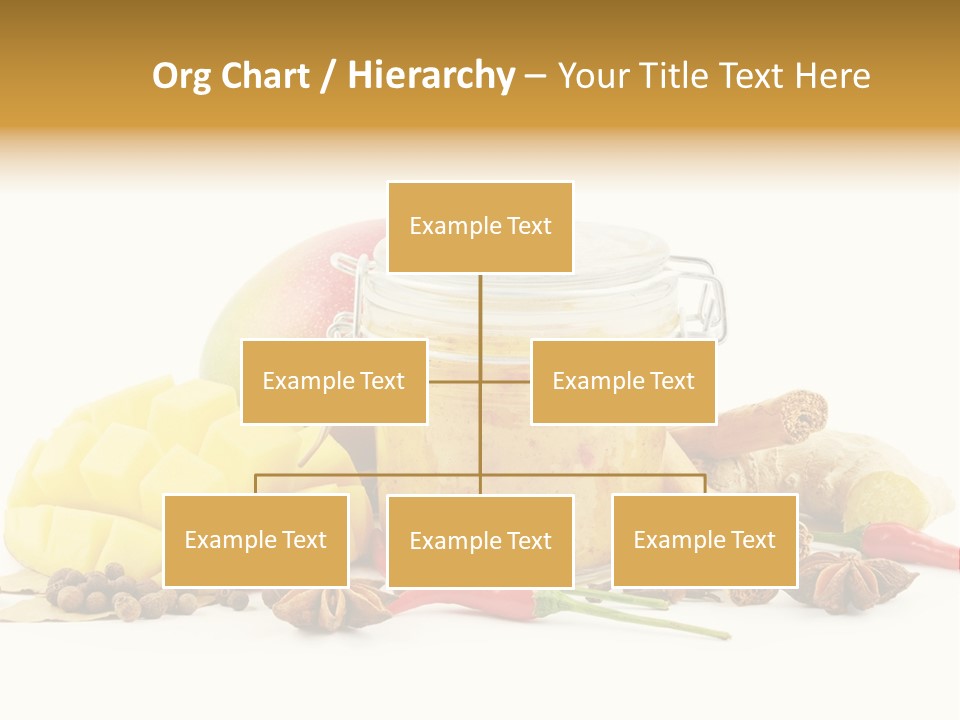 Org Chart / Hierarchy – Your Title Text Here

Example Text

Example Text

Example Text

Example Text

Example Text

Example Text